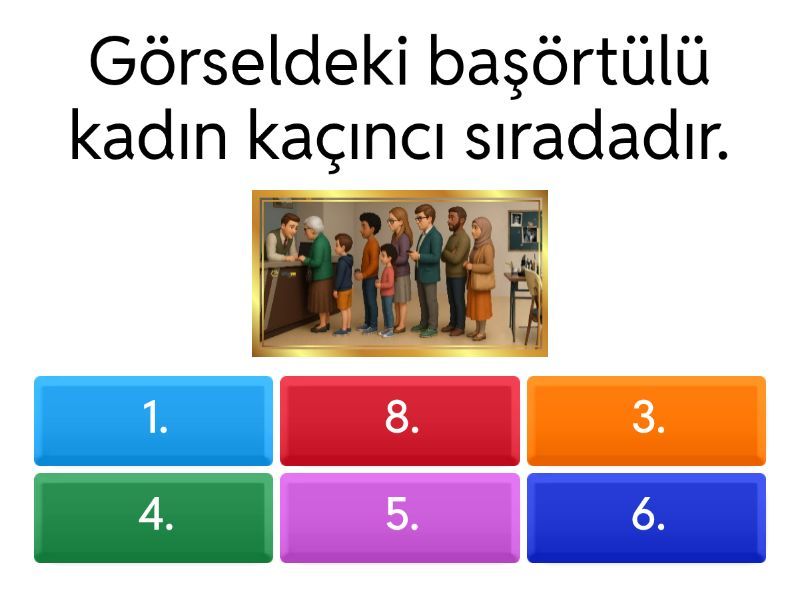 Görseldeki başörtülü kadın kaçıncı sıradadır.

1.

8.

3.

4.

5.

6.